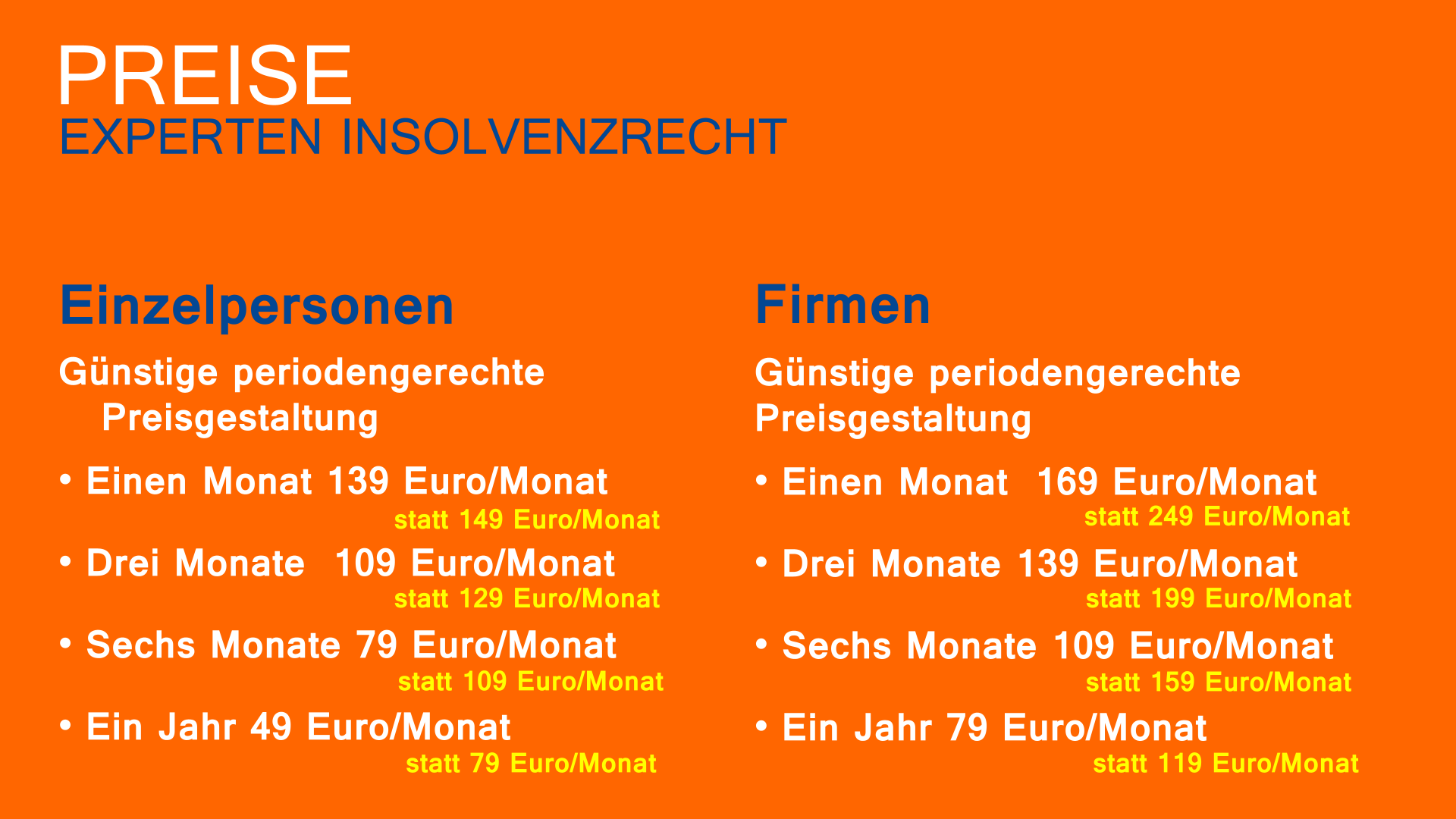 PREISE
EXPERTEN INSOLVENZRECHT

Einzelpersonen

Günstige periodengerechte Preisgestaltung

• Einen Monat 139 Euro/Monat
statt 149 Euro/Monat
• Drei Monate 109 Euro/Monat
statt 129 Euro/Monat
• Sechs Monate 79 Euro/Monat
statt 109 Euro/Monat
• Ein Jahr 49 Euro/Monat
statt 79 Euro/Monat

Firmen

Günstige periodengerechte Preisgestaltung

• Einen Monat 169 Euro/Monat
statt 249 Euro/Monat
• Drei Monate 139 Euro/Monat
statt 199 Euro/Monat
• Sechs Monate 109 Euro/Monat
statt 159 Euro/Monat
• Ein Jahr 79 Euro/Monat
statt 119 Euro/Monat